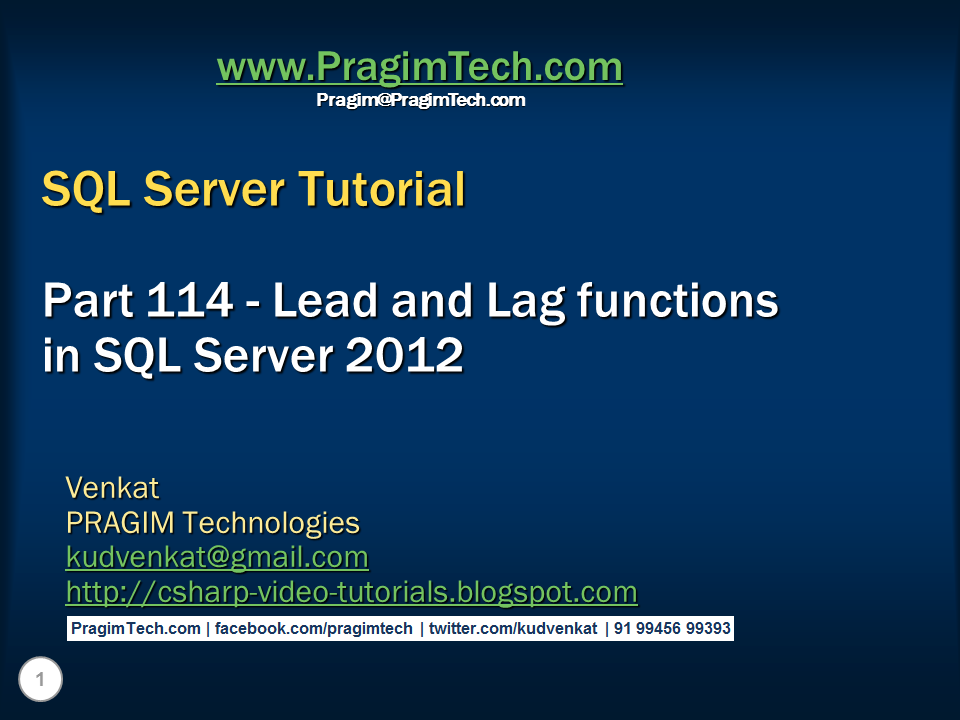 www.PragimTech.com
Pragim@PragimTech.com

SQL Server Tutorial

Part 114 - Lead and Lag functions in SQL Server 2012

Venkat
PRAGIM Technologies
kudvenkat@gmail.com
http://csharp-video-tutorials.blogspot.com

PragimTech.com | facebook.com/pragimtech | twitter.com/kudvenkat | 91 99456 99393

1